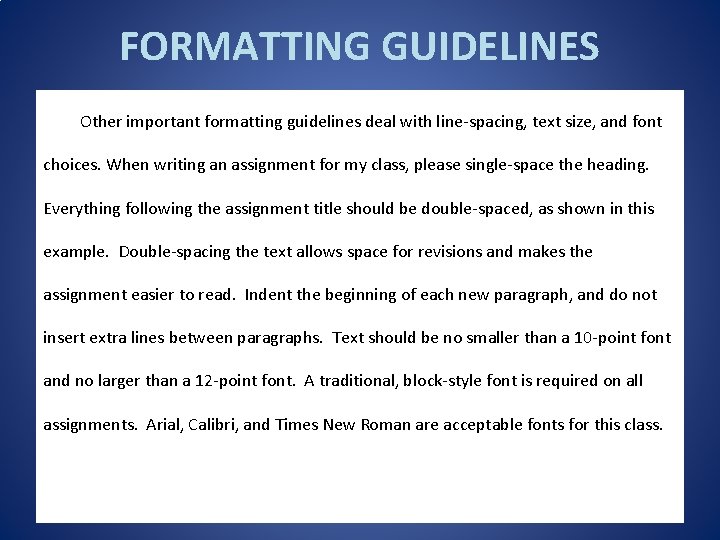 FORMATTING GUIDELINES

Other important formatting guidelines deal with line-spacing, text size, and font choices. When writing an assignment for my class, please single-space the heading. Everything following the assignment title should be double-spaced, as shown in this example. Double-spacing the text allows space for revisions and makes the assignment easier to read. Indent the beginning of each new paragraph, and do not insert extra lines between paragraphs. Text should be no smaller than a 10-point font and no larger than a 12-point font. A traditional, block-style font is required on all assignments. Arial, Calibri, and Times New Roman are acceptable fonts for this class.